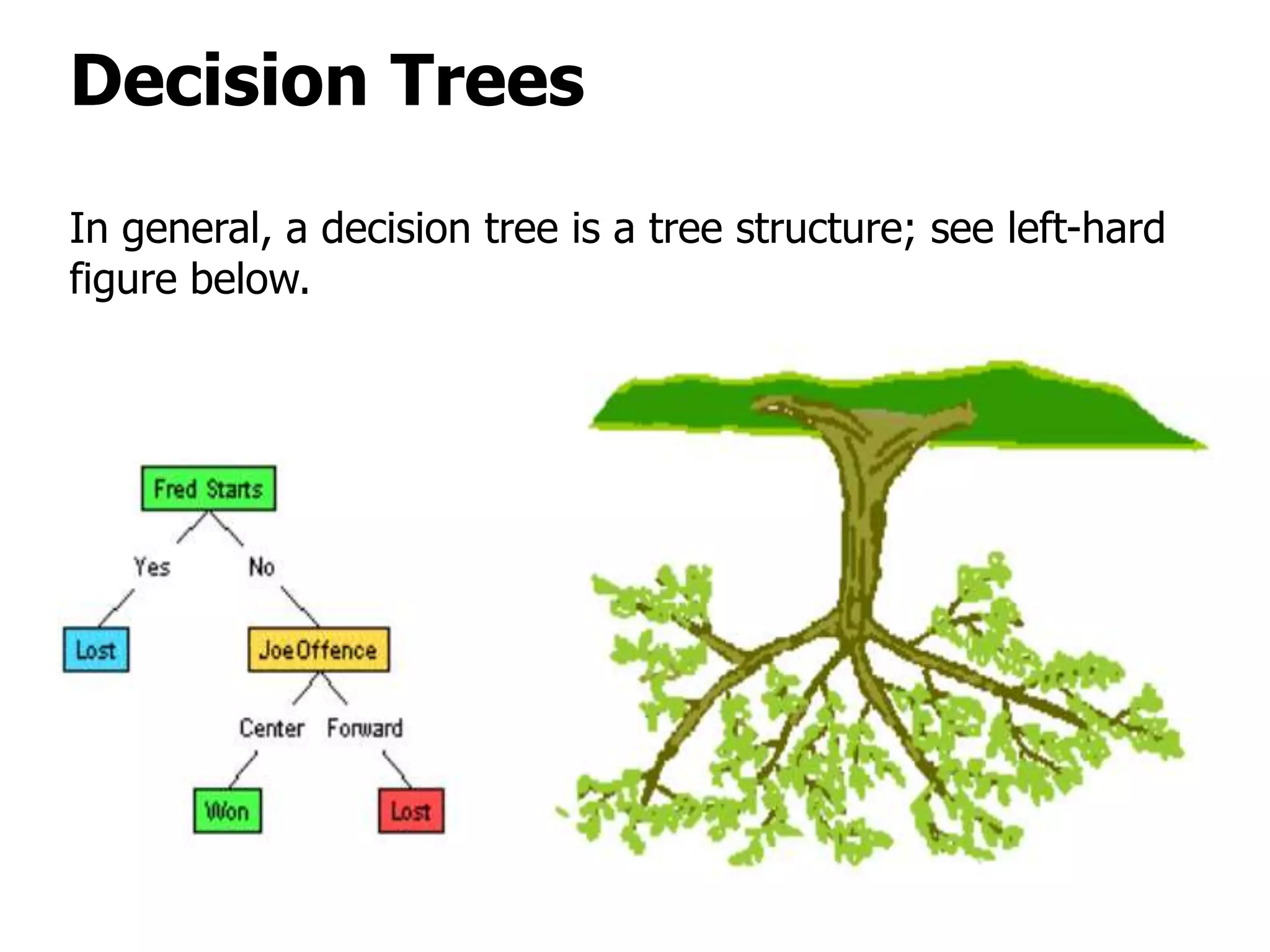 Decision Trees

In general, a decision tree is a tree structure; see left-hard figure below.

Fred Starts

Yes

No

Lost

JoeOffence

Center

Forward

Won

Lost